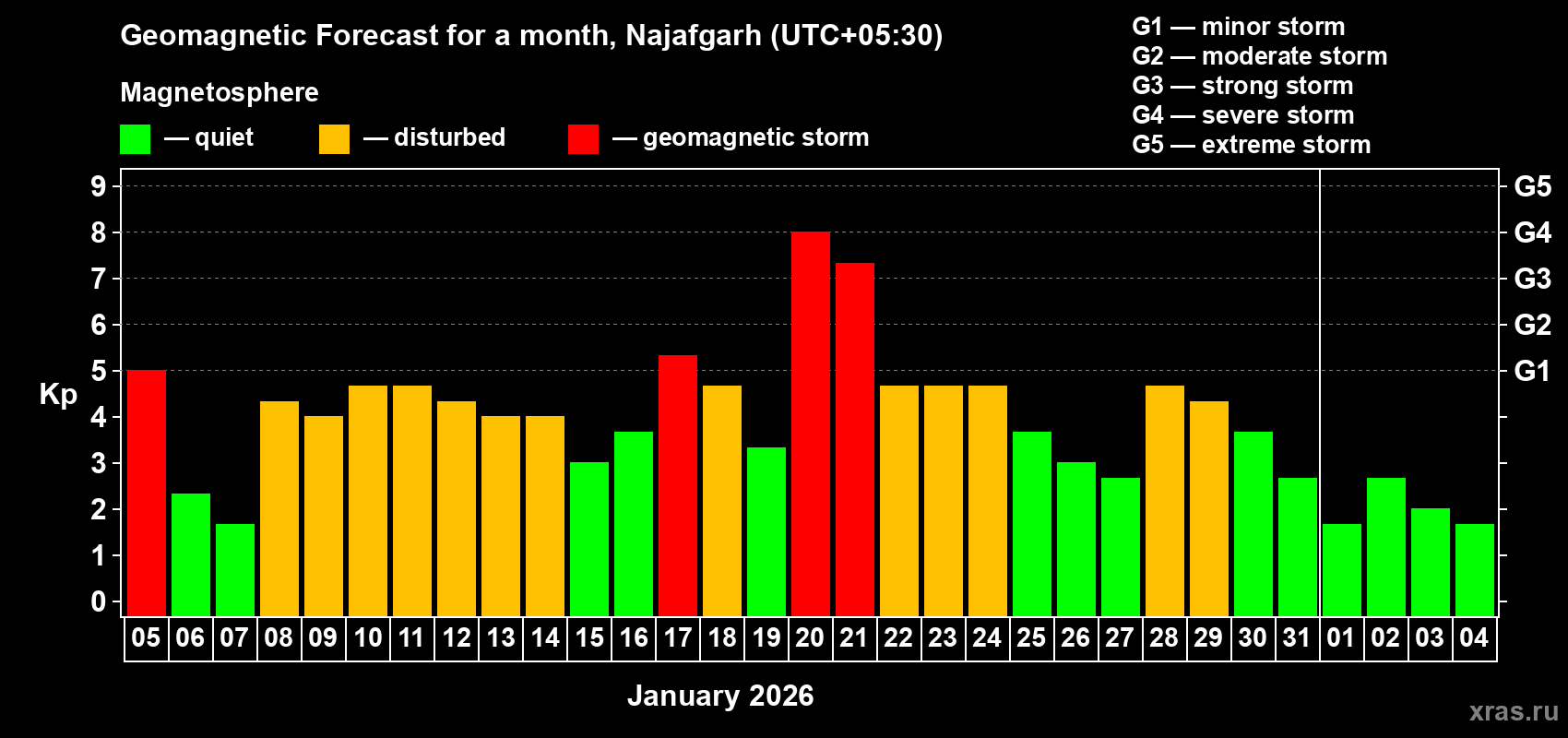 Geomagnetic Forecast for a month, Najafgarh (UTC+05:30)

Magnetosphere

— quiet — disturbed — geomagnetic storm

G1 — minor storm
G2 — moderate storm
G3 — strong storm
G4 — severe storm
G5 — extreme storm

Kp

9
8
7
6
5
4
3
2
1
0

G5
G4
G3
G2
G1

05 06 07 08 09 10 11 12 13 14 15 16 17 18 19 20 21 22 23 24 25 26 27 28 29 30 31 01 02 03 04

January 2026

xras.ru